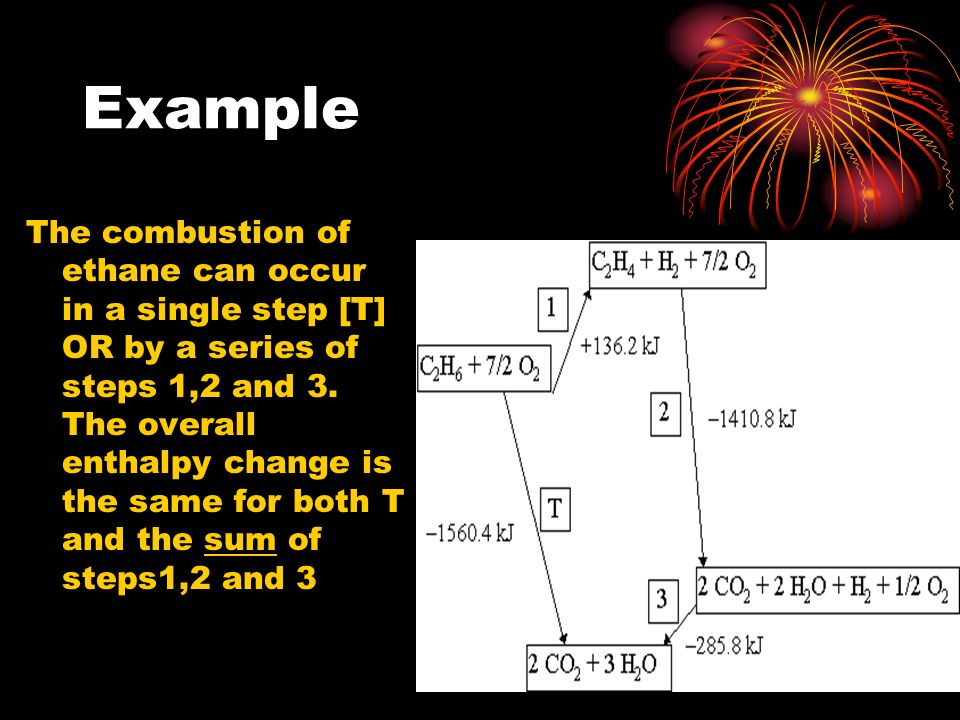 Example

The combustion of ethane can occur in a single step [T] OR by a series of steps 1,2 and 3. The overall enthalpy change is the same for both T and the sum of steps1,2 and 3

$C_2H_4 + H_2 + 7/2\ O_2$

1

+136.2 kJ

$C_2H_6 + 7/2\ O_2$

2

−1410.8 kJ

T

−1560.4 kJ

3

$2\ CO_2 + 2\ H_2O + H_2 + 1/2\ O_2$

−285.8 kJ

$2\ CO_2 + 3\ H_2O$